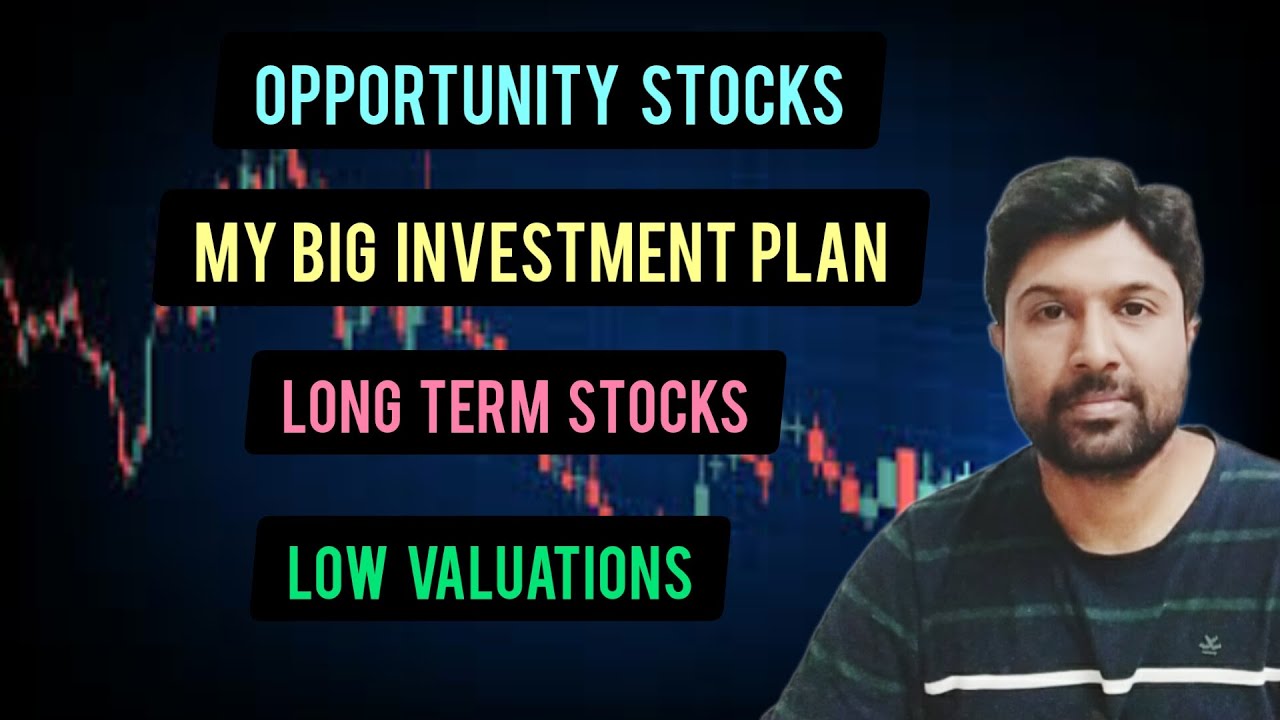 OPPORTUNITY STOCKS

MY BIG INVESTMENT PLAN

LONG TERM STOCKS

LOW VALUATIONS